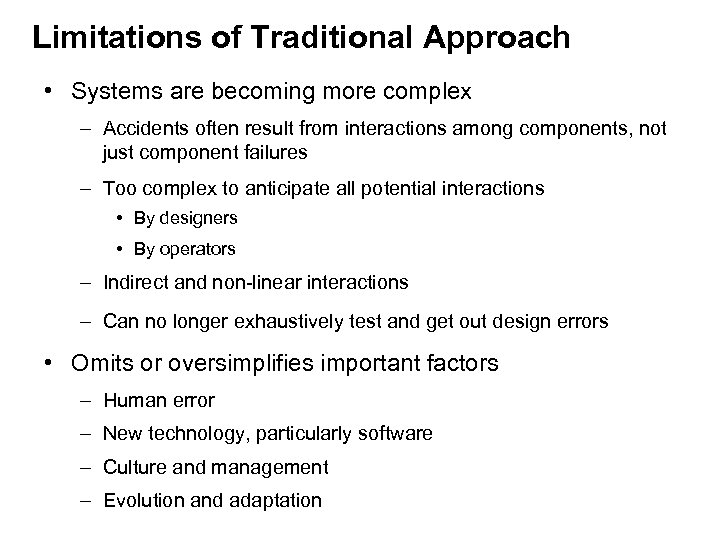 Limitations of Traditional Approach

• Systems are becoming more complex

– Accidents often result from interactions among components, not just component failures

– Too complex to anticipate all potential interactions

• By designers

• By operators

– Indirect and non-linear interactions

– Can no longer exhaustively test and get out design errors

• Omits or oversimplifies important factors

– Human error

– New technology, particularly software

– Culture and management

– Evolution and adaptation